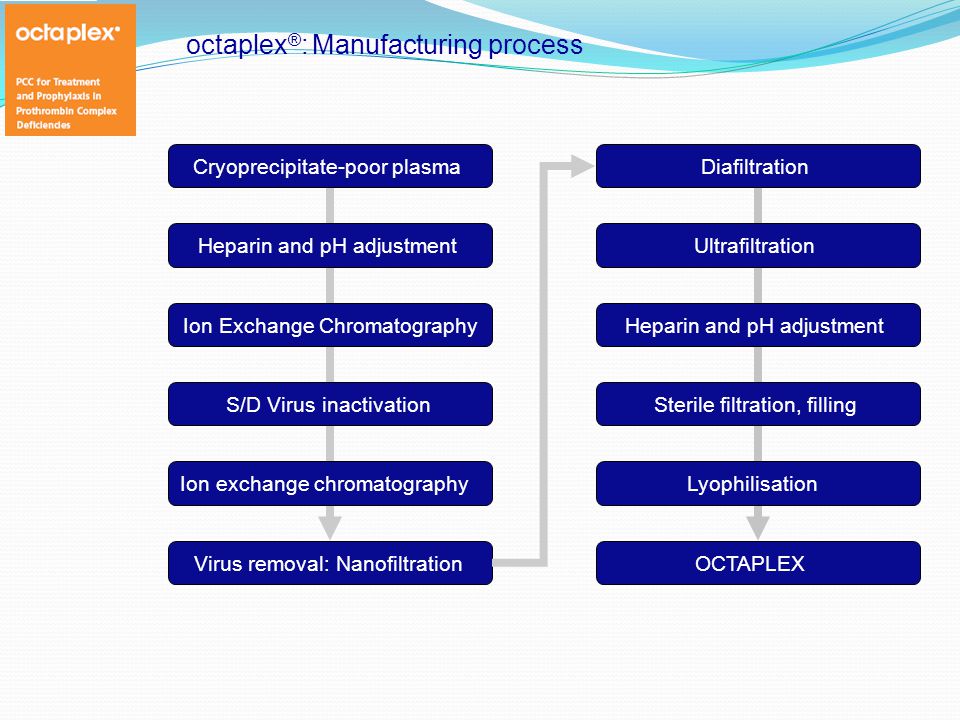 octaplex®

PCC for Treatment and Prophylaxis in Prothrombin Complex Deficiencies

octaplex®: Manufacturing process

Cryoprecipitate-poor plasma

Heparin and pH adjustment

Ion Exchange Chromatography

S/D Virus inactivation

Ion exchange chromatography

Virus removal: Nanofiltration

Diafiltration

Ultrafiltration

Heparin and pH adjustment

Sterile filtration, filling

Lyophilisation

OCTAPLEX